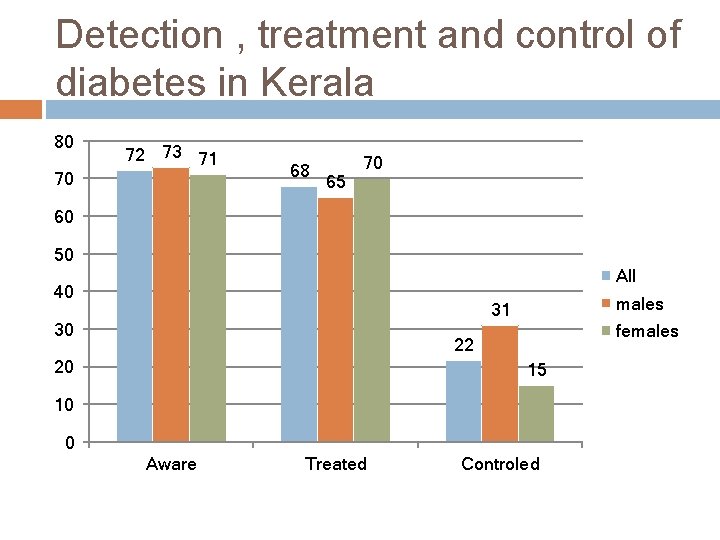 Detection , treatment and control of diabetes in Kerala

80
70
60
50
40
30
20
10
0

72 73 71
68 65 70
22 31 15

Aware
Treated
Controled

All
males
females